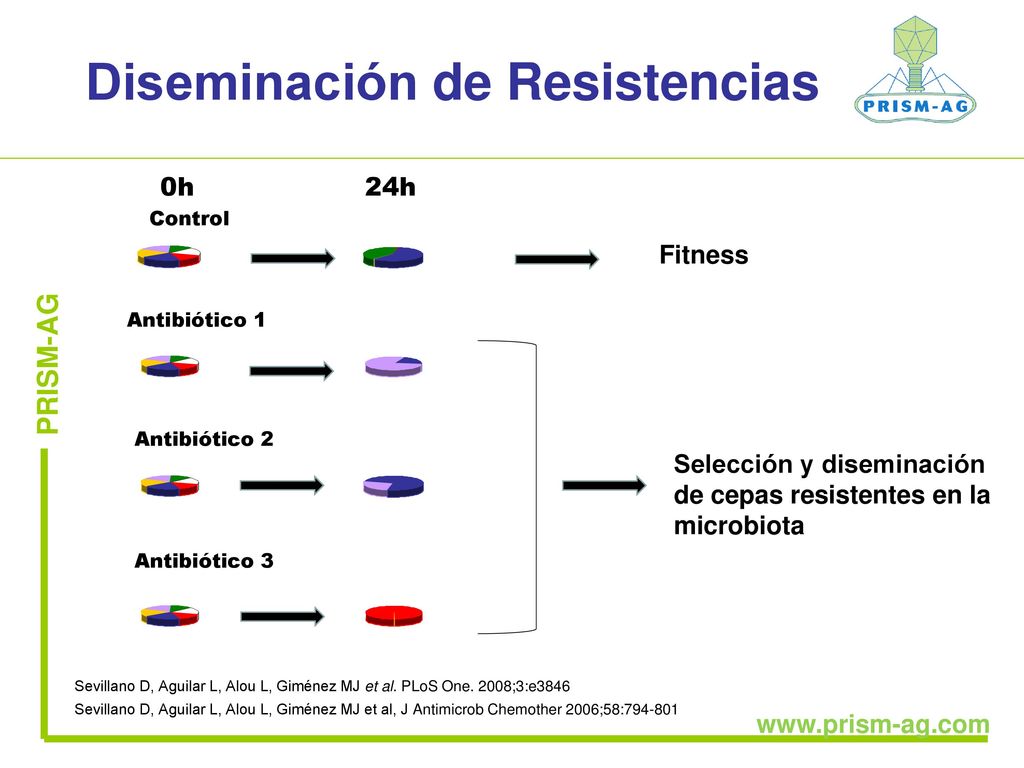 Diseminación de Resistencias

PRISM-AG

PRISM-AG

0h

24h

Control

Fitness

Antibiótico 1

Antibiótico 2

Selección y diseminación de cepas resistentes en la microbiota

Antibiótico 3

Sevillano D, Aguilar L, Alou L, Giménez MJ et al. PLoS One. 2008;3:e3846

Sevillano D, Aguilar L, Alou L, Giménez MJ et al, J Antimicrob Chemother 2006;58:794-801

www.prism-ag.com